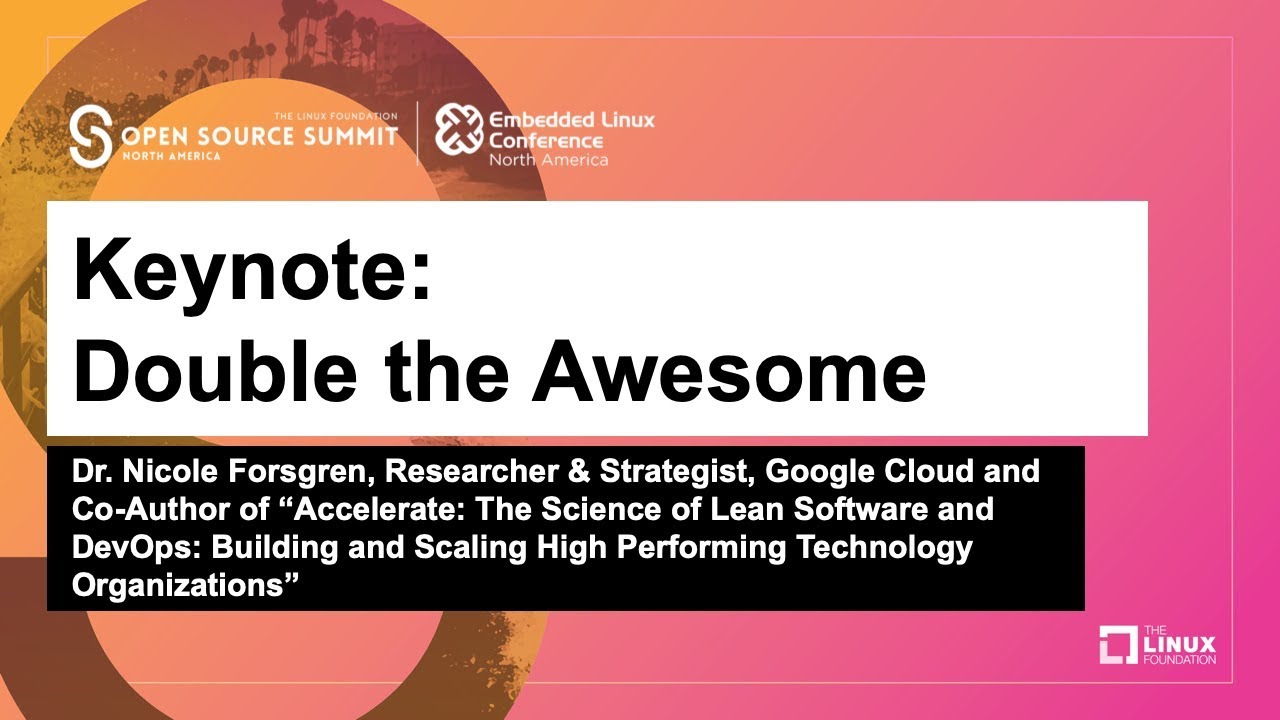 THE LINUX FOUNDATION
OPEN SOURCE SUMMIT
NORTH AMERICA

Embedded Linux Conference
North America

Keynote:
Double the Awesome

Dr. Nicole Forsgren, Researcher & Strategist, Google Cloud and Co-Author of "Accelerate: The Science of Lean Software and DevOps: Building and Scaling High Performing Technology Organizations"

THE LINUX FOUNDATION